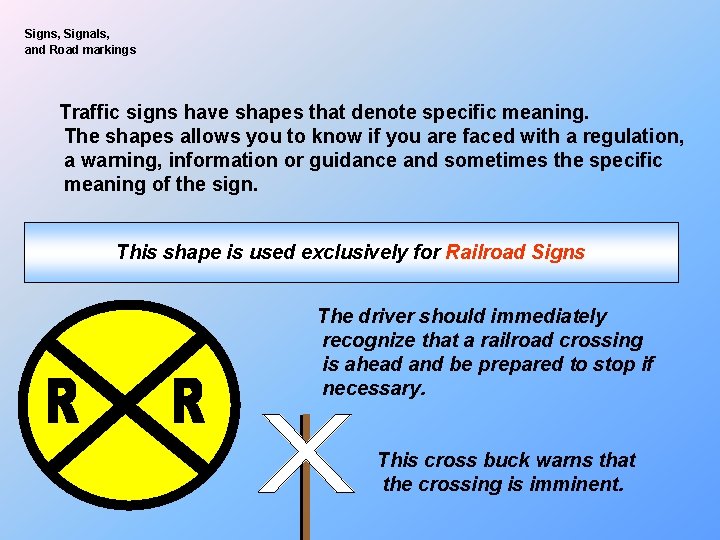 Signs, Signals,
and Road markings

Traffic signs have shapes that denote specific meaning. The shapes allows you to know if you are faced with a regulation, a warning, information or guidance and sometimes the specific meaning of the sign.

This shape is used exclusively for Railroad Signs

R R

The driver should immediately recognize that a railroad crossing is ahead and be prepared to stop if necessary.

This cross buck warns that the crossing is imminent.